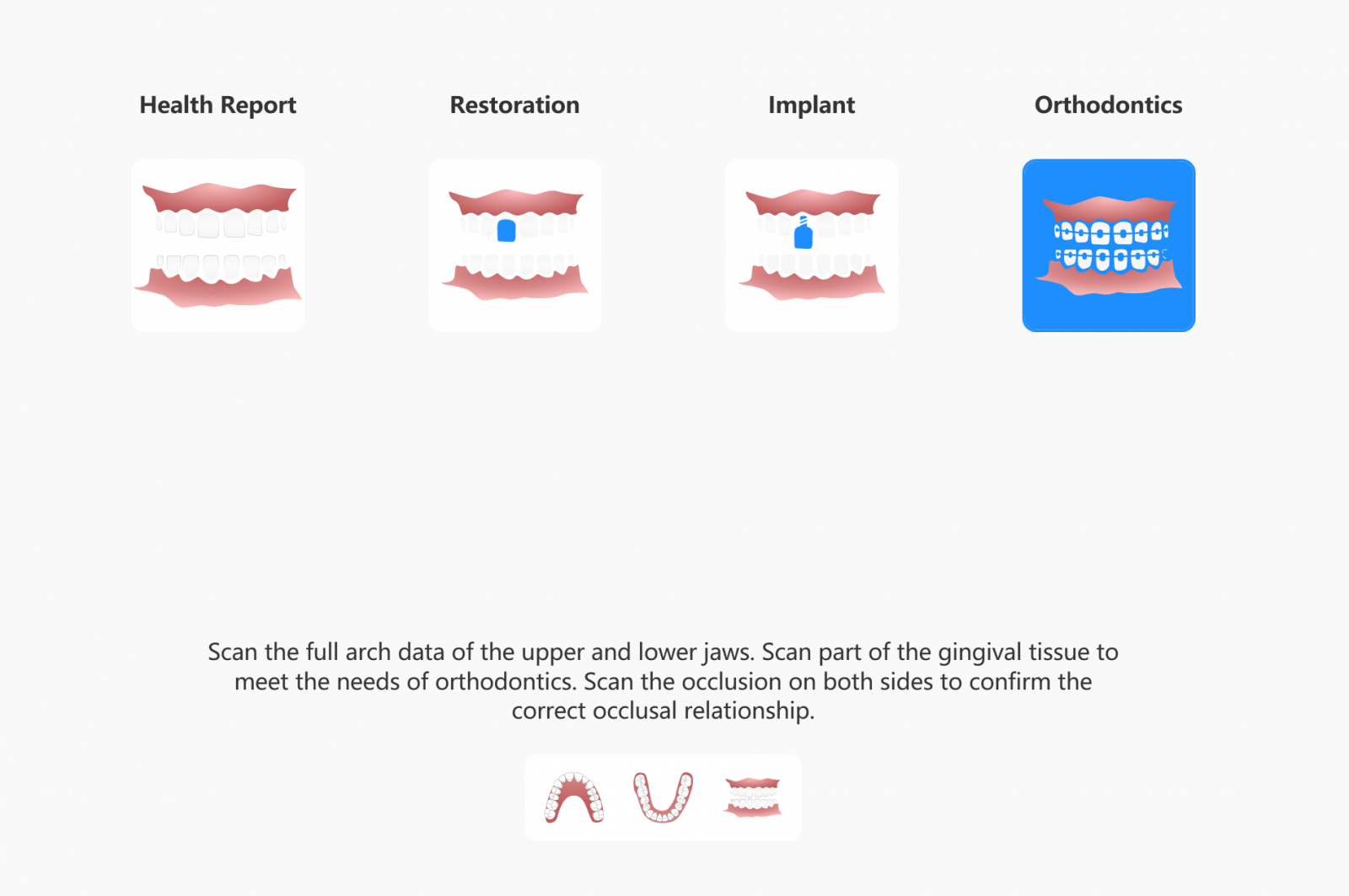 Health Report

Restoration

Implant

Orthodontics

Scan the full arch data of the upper and lower jaws. Scan part of the gingival tissue to meet the needs of orthodontics. Scan the occlusion on both sides to confirm the correct occlusal relationship.